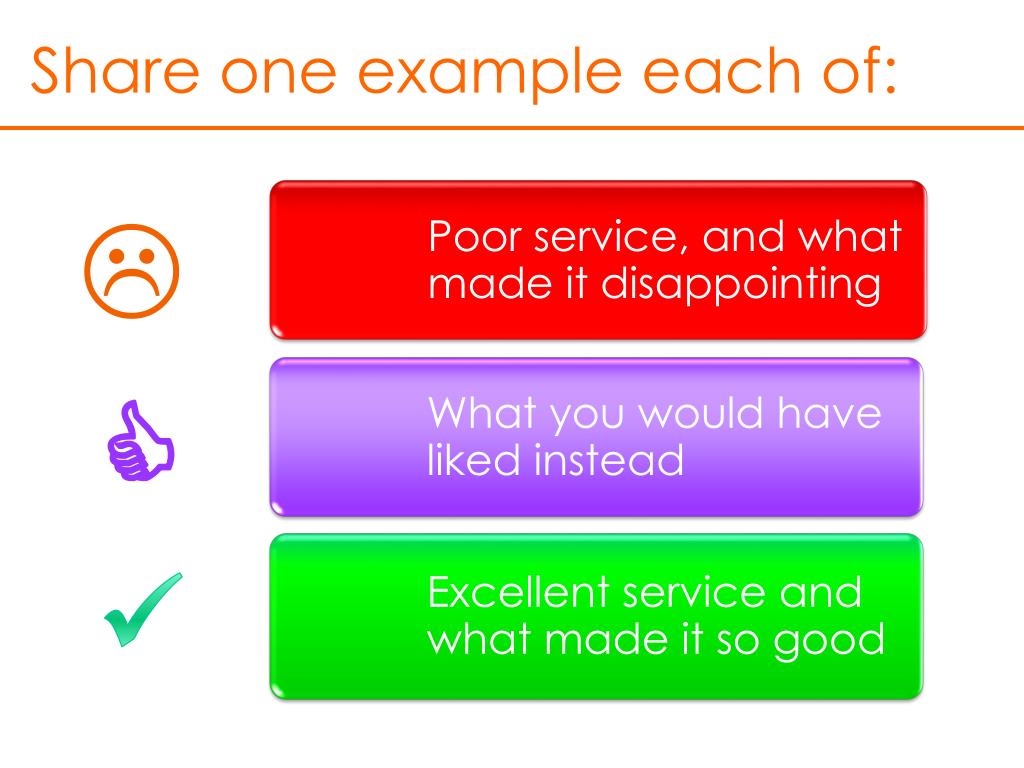 Share one example each of:

Poor service, and what made it disappointing

What you would have liked instead

Excellent service and what made it so good